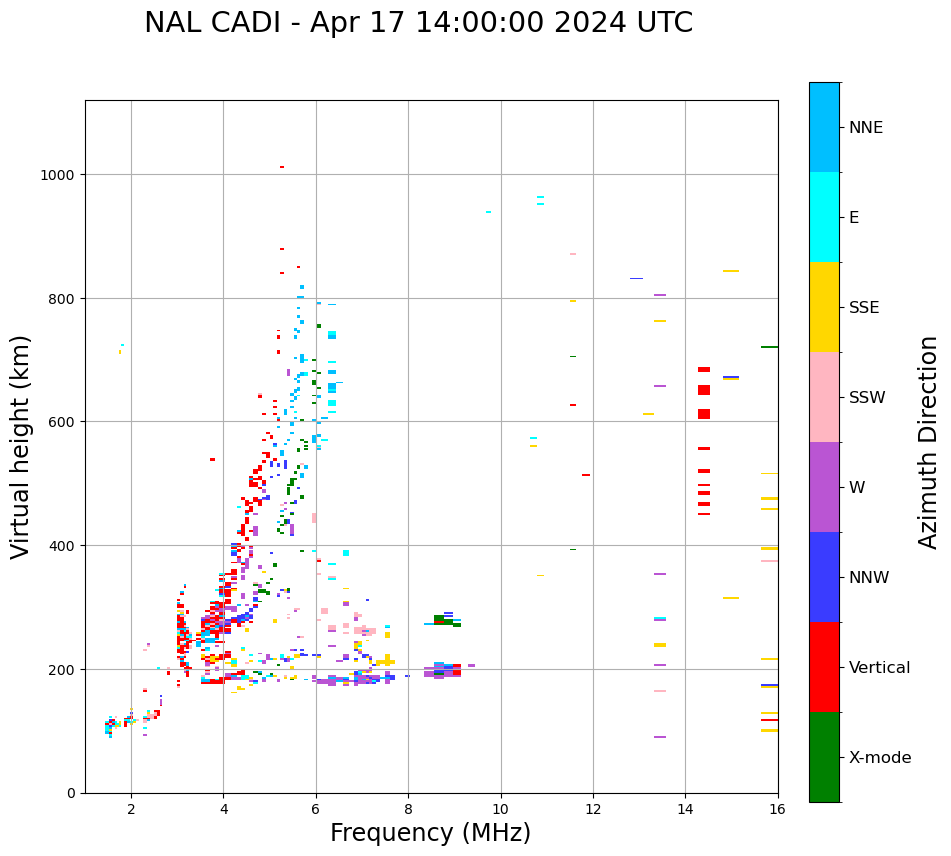 NAL CADI - Apr 17 14:00:00 2024 UTC

Virtual height (km)

1000
800
600
400
200
0

2
4
6
8
10
12
14
16

Frequency (MHz)

NNE
E
SSE
SSW
W
NNW
Vertical
X-mode

Azimuth Direction